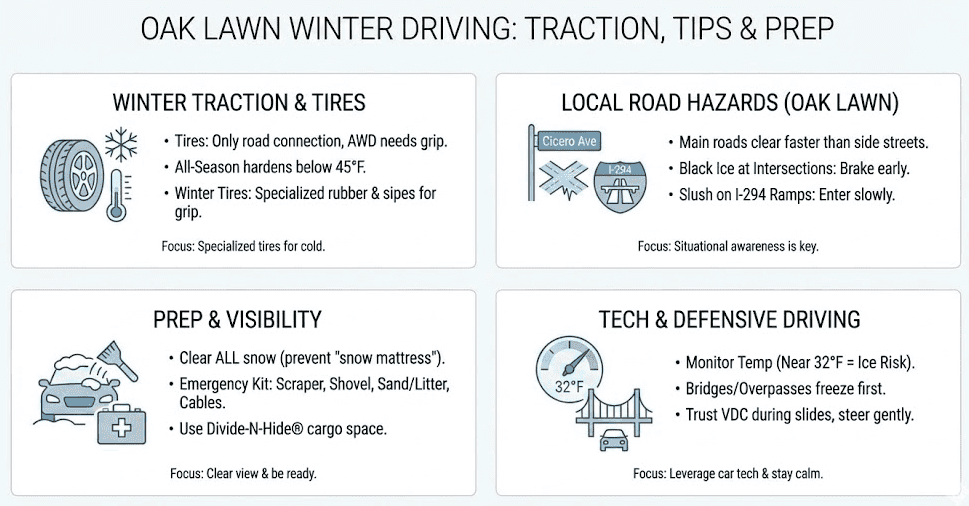 OAK LAWN WINTER DRIVING: TRACTION, TIPS & PREP

WINTER TRACTION & TIRES

• Tires: Only road connection, AWD needs grip.
• All-Season hardens below 45°F.
• Winter Tires: Specialized rubber & sipes for grip.

Focus: Specialized tires for cold.

LOCAL ROAD HAZARDS (OAK LAWN)

Cicero Ave

I-294

• Main roads clear faster than side streets.
• Black Ice at Intersections: Brake early.
• Slush on I-294 Ramps: Enter slowly.

Focus: Situational awareness is key.

PREP & VISIBILITY

• Clear ALL snow (prevent "snow mattress").
• Emergency Kit: Scraper, Shovel, Sand/Litter, Cables.
• Use Divide-N-Hide® cargo space.

Focus: Clear view & be ready.

TECH & DEFENSIVE DRIVING

32°F

• Monitor Temp (Near 32°F = Ice Risk).
• Bridges/Overpasses freeze first.
• Trust VDC during slides, steer gently.

Focus: Leverage car tech & stay calm.